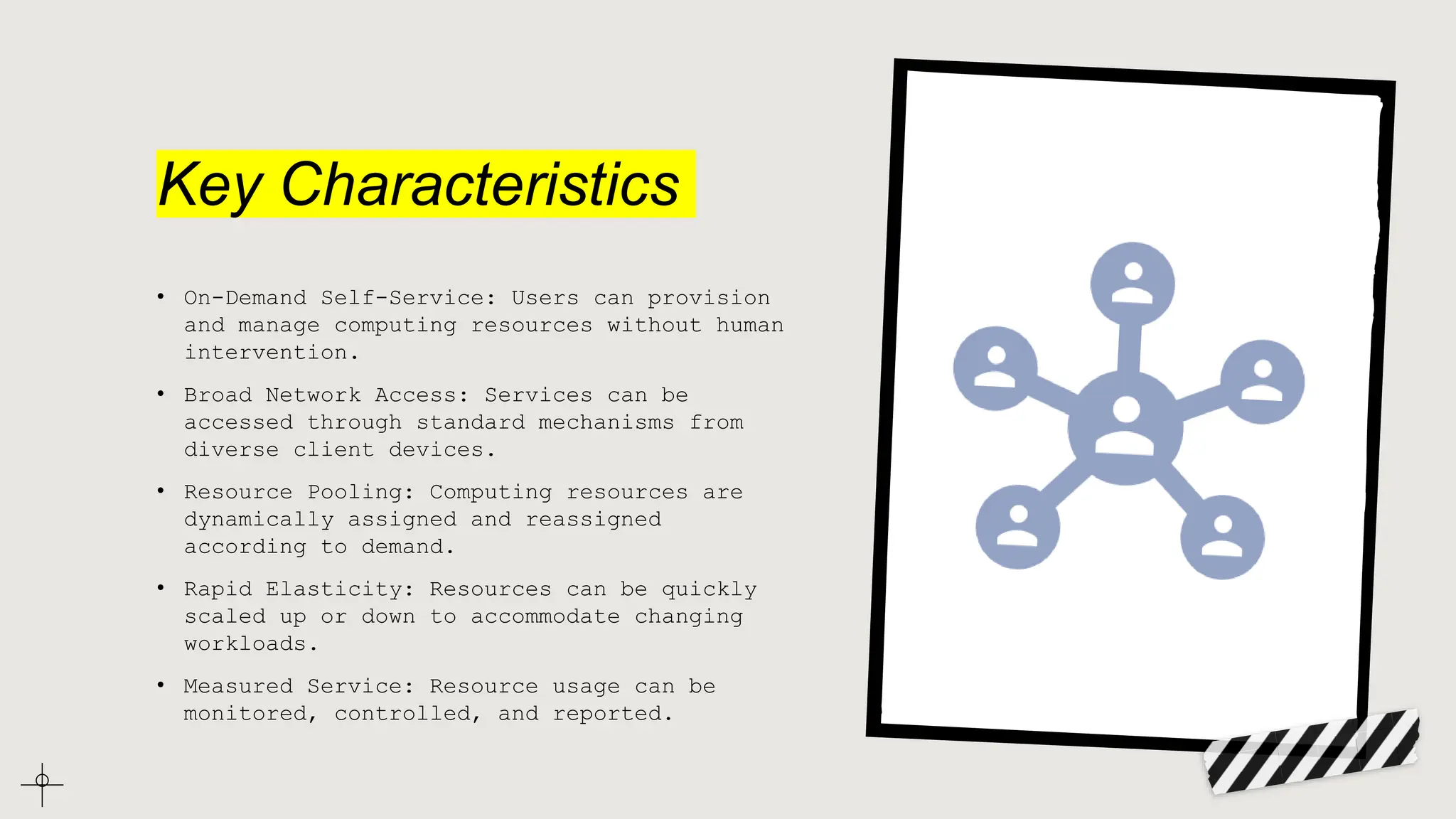 Key Characteristics

• On-Demand Self-Service: Users can provision and manage computing resources without human intervention.

• Broad Network Access: Services can be accessed through standard mechanisms from diverse client devices.

• Resource Pooling: Computing resources are dynamically assigned and reassigned according to demand.

• Rapid Elasticity: Resources can be quickly scaled up or down to accommodate changing workloads.

• Measured Service: Resource usage can be monitored, controlled, and reported.